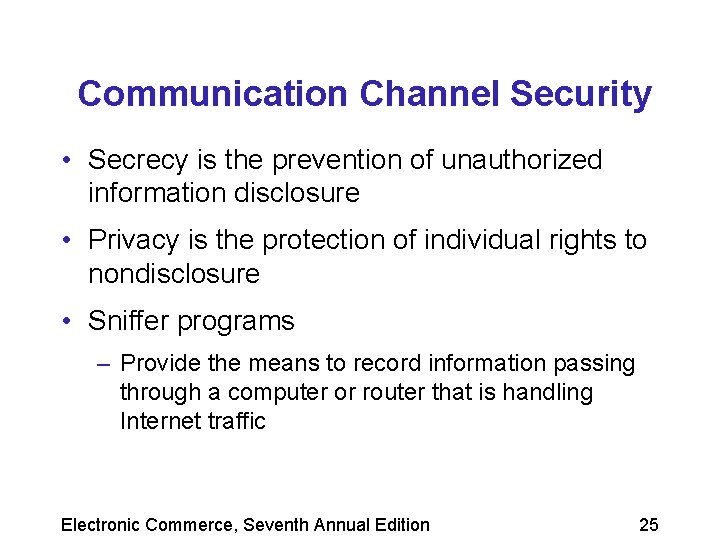 Communication Channel Security

• Secrecy is the prevention of unauthorized information disclosure

• Privacy is the protection of individual rights to nondisclosure

• Sniffer programs

– Provide the means to record information passing through a computer or router that is handling Internet traffic

Electronic Commerce, Seventh Annual Edition

25